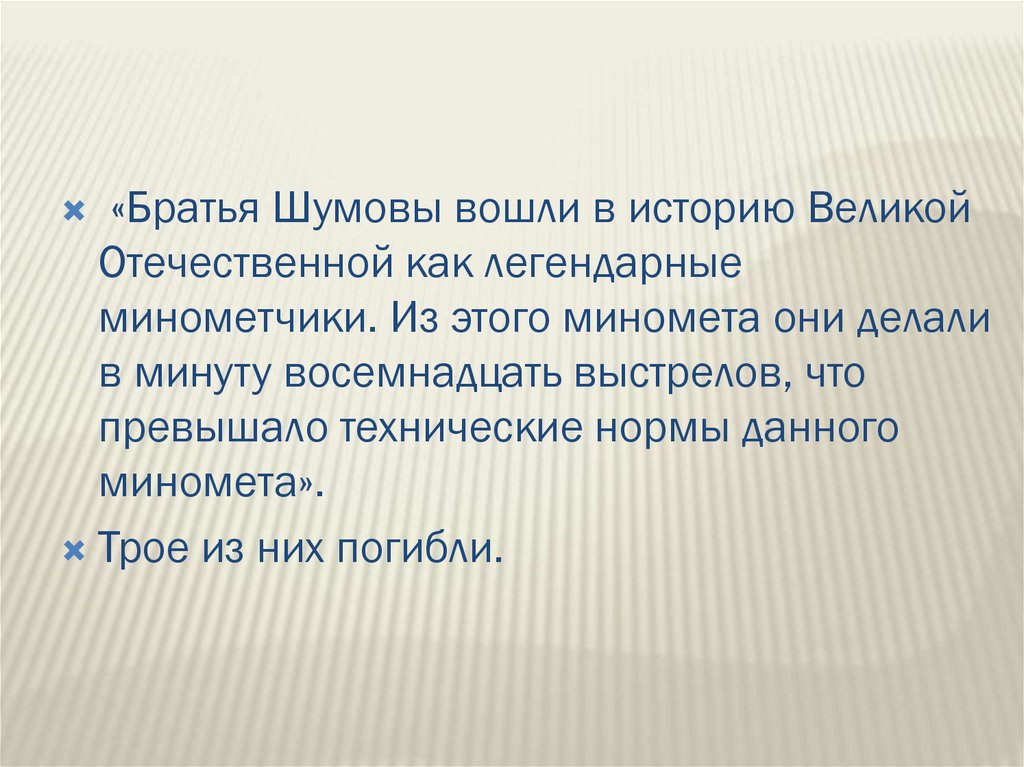 «Братья Шумовы вошли в историю Великой Отечественной как легендарные минометчики. Из этого миномета они делали в минуту восемнадцать выстрелов, что превышало технические нормы данного миномета».

Трое из них погибли.